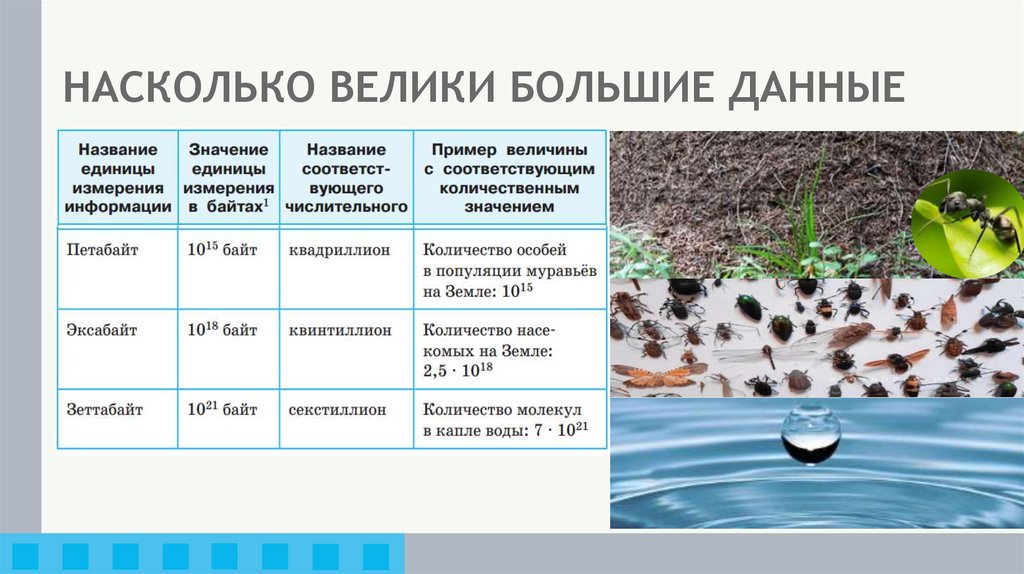 НАСКОЛЬКО ВЕЛИКИ БОЛЬШИЕ ДАННЫЕ

| Название единицы измерения информации | Значение единицы измерения в байтах$^1$ | Название соответствующего числительного | Пример величины с соответствующим количественным значением |
|---|---|---|---|
| Петабайт | $10^{15}$ байт | квадриллион | Количество особей в популяции муравьёв на Земле: $10^{15}$ |
| Эксабайт | $10^{18}$ байт | квинтиллион | Количество насекомых на Земле: $2,5 \cdot 10^{18}$ |
| Зеттабайт | $10^{21}$ байт | секстиллион | Количество молекул в капле воды: $7 \cdot 10^{21}$ |